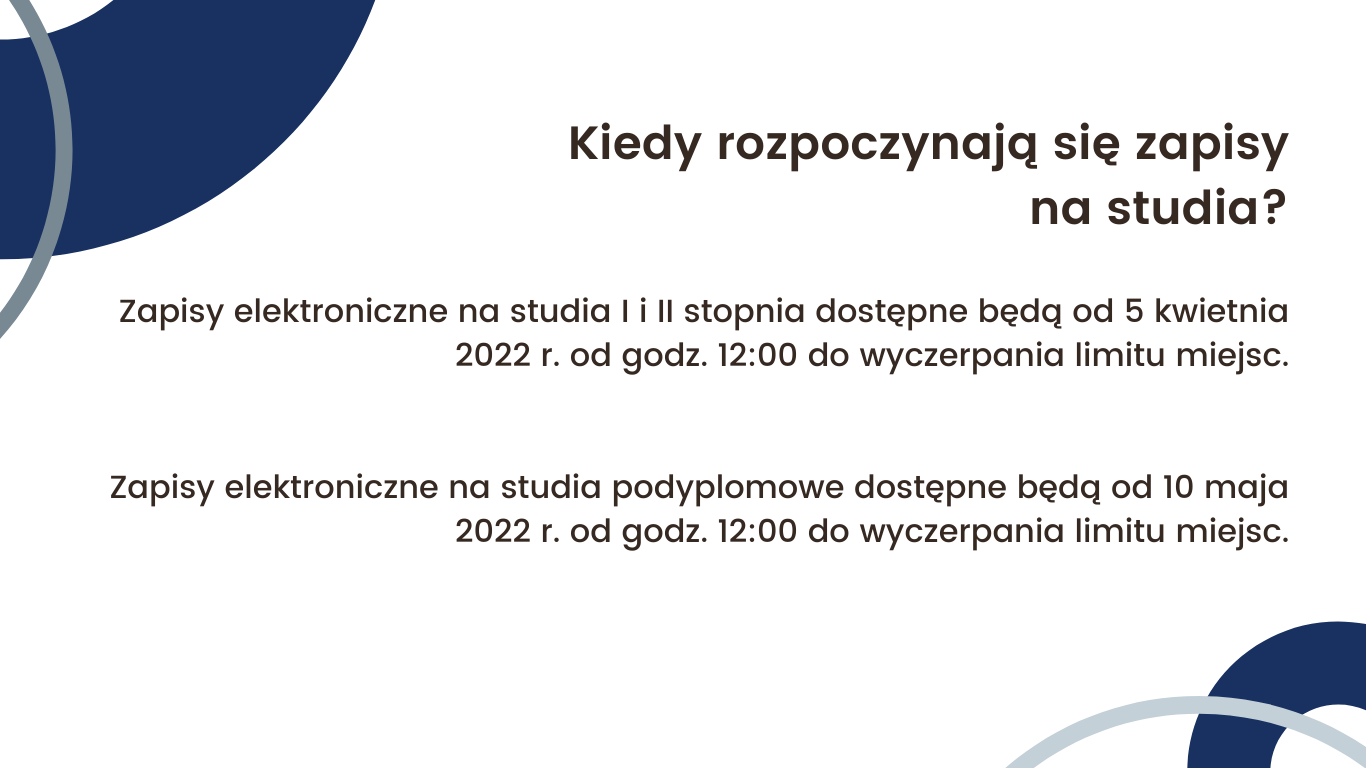 Kiedy rozpoczynają się zapisy na studia?

Zapisy elektroniczne na studia I i II stopnia dostępne będą od 5 kwietnia 2022 r. od godz. 12:00 do wyczerpania limitu miejsc.

Zapisy elektroniczne na studia podyplomowe dostępne będą od 10 maja 2022 r. od godz. 12:00 do wyczerpania limitu miejsc.